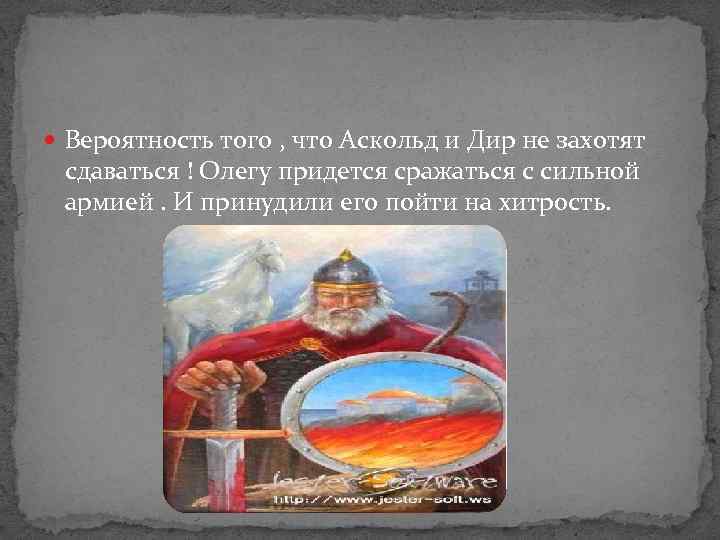 Вероятность того , что Аскольд и Дир не захотят сдаваться ! Олегу придется сражаться с сильной армией . И принудили его пойти на хитрость.

Jester Software
http://www.jester-soft.ws